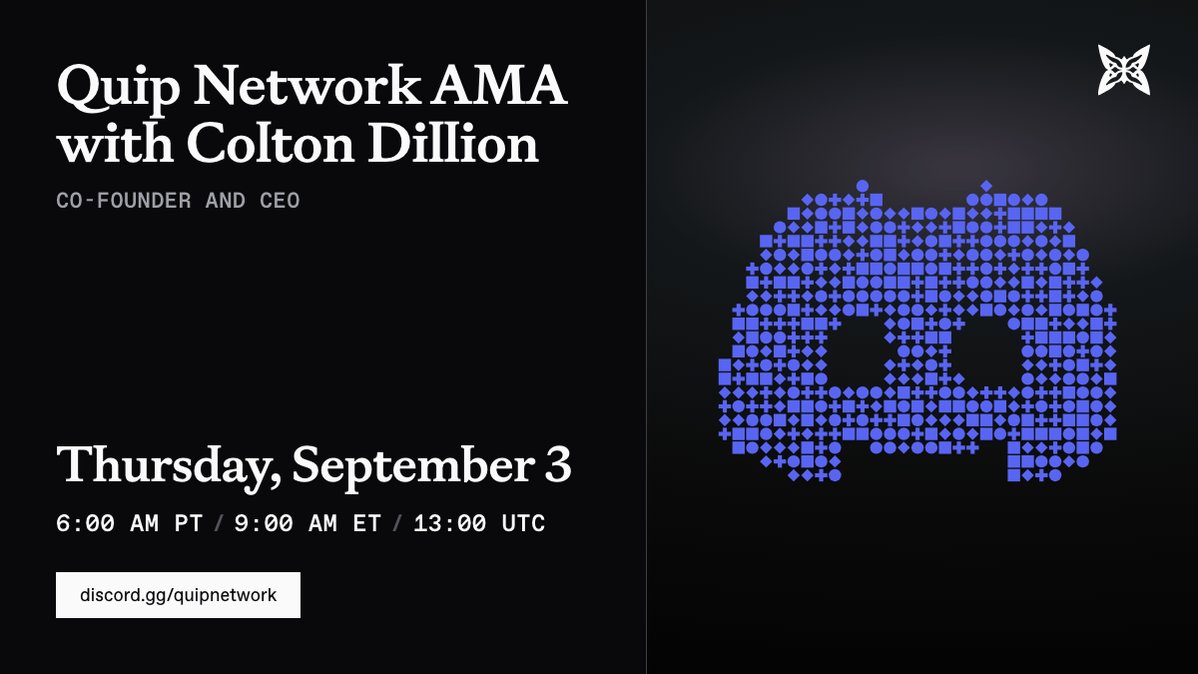 Quip Network AMA with Colton Dillion

CO-FOUNDER AND CEO

Thursday, September 3

6:00 AM PT / 9:00 AM ET / 13:00 UTC

discord.gg/quipnetwork